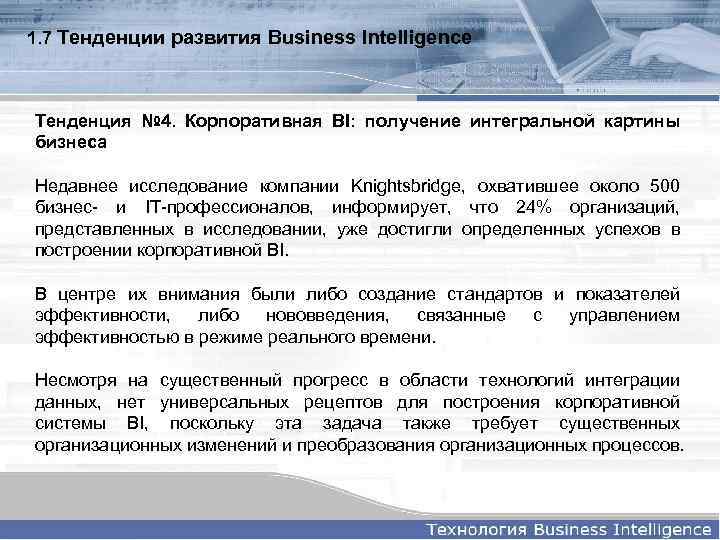 1.7 Тенденции развития Business Intelligence

Тенденция №4. Корпоративная BI: получение интегральной картины бизнеса

Недавнее исследование компании Knightsbridge, охватившее около 500 бизнес- и IT-профессионалов, информирует, что 24% организаций, представленных в исследовании, уже достигли определенных успехов в построении корпоративной BI.

В центре их внимания были либо создание стандартов и показателей эффективности, либо нововведения, связанные с управлением эффективностью в режиме реального времени.

Несмотря на существенный прогресс в области технологий интеграции данных, нет универсальных рецептов для построения корпоративной системы BI, поскольку эта задача также требует существенных организационных изменений и преобразования организационных процессов.

Технология Business Intelligence